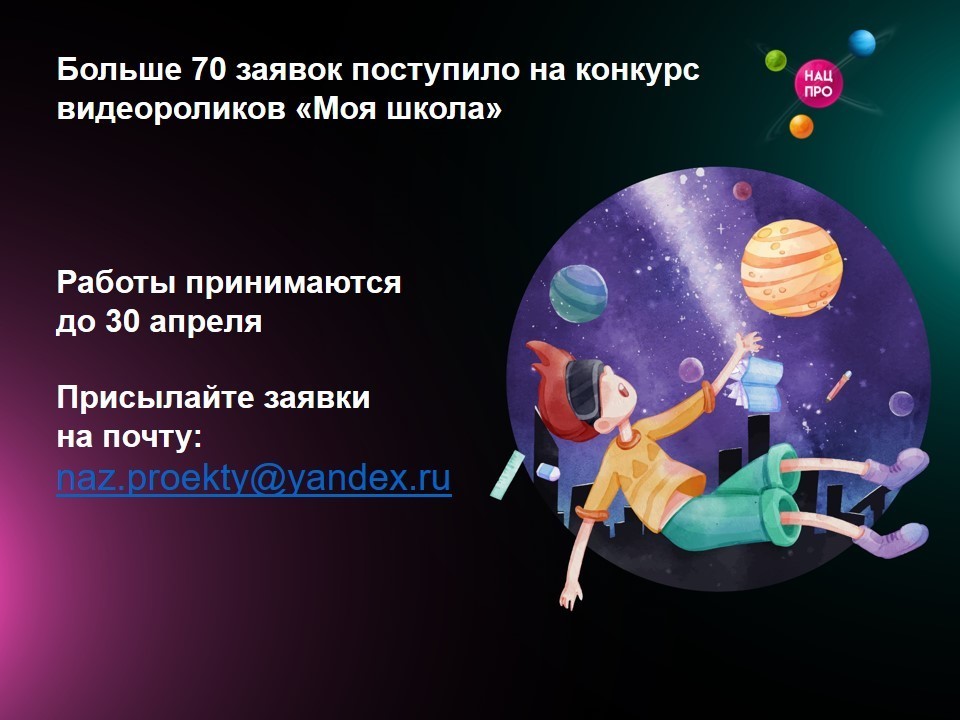 Больше 70 заявок поступило на конкурс видеороликов «Моя школа»

НАЦ ПРО

Работы принимаются до 30 апреля

Присылайте заявки на почту: naz.proekty@yandex.ru